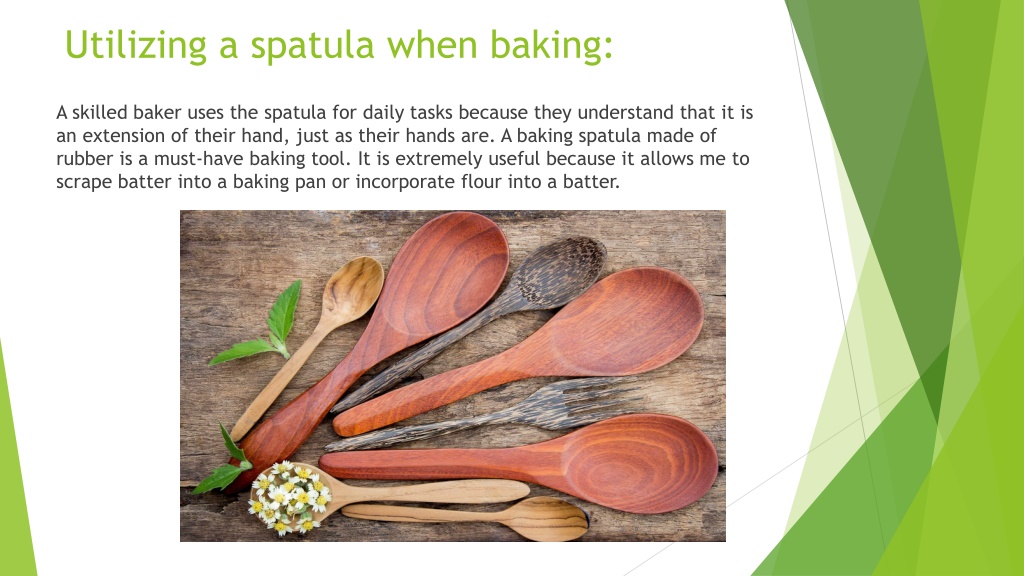 Utilizing a spatula when baking:

A skilled baker uses the spatula for daily tasks because they understand that it is an extension of their hand, just as their hands are. A baking spatula made of rubber is a must-have baking tool. It is extremely useful because it allows me to scrape batter into a baking pan or incorporate flour into a batter.